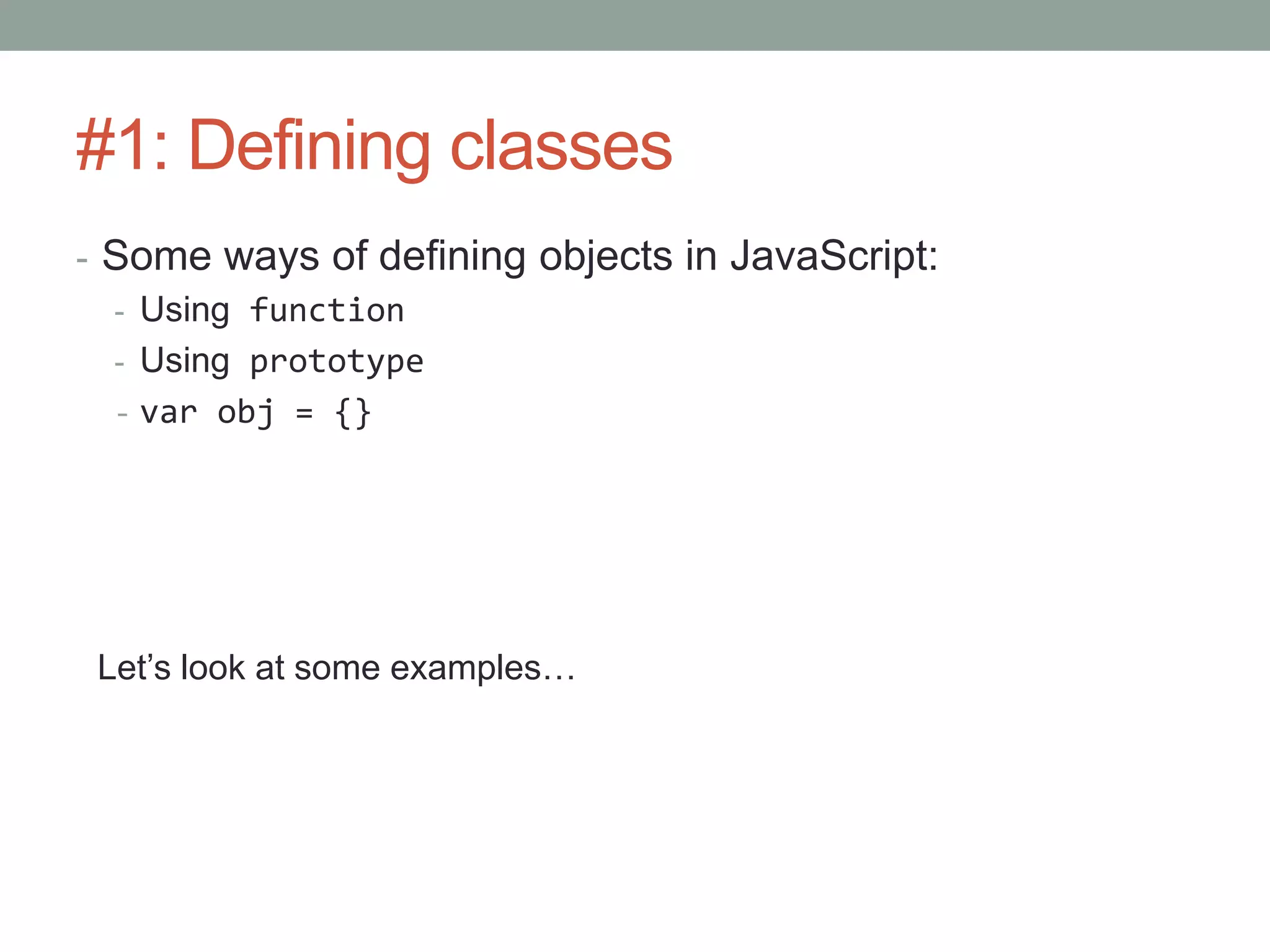 #1: Defining classes

- Some ways of defining objects in JavaScript:
  - Using function
  - Using prototype
  - var obj = {}

Let’s look at some examples…